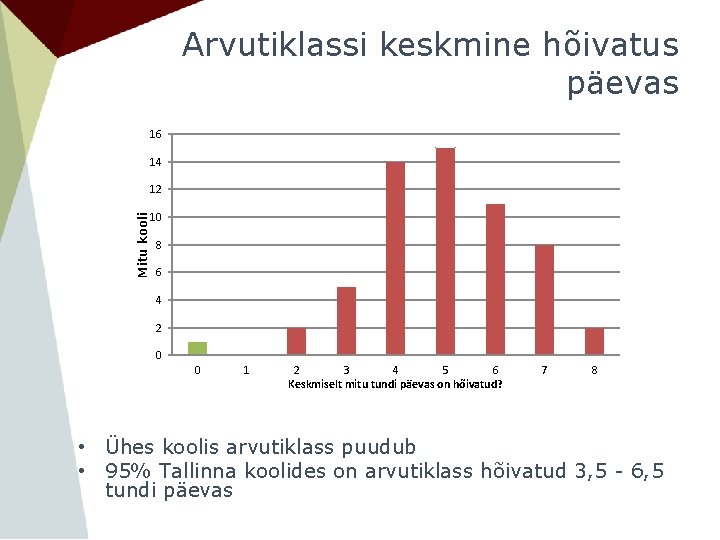 Arvutiklassi keskmine hõivatus päevas

16
14
12
10
8
6
4
2
0

Mitu kooli

0 1 2 3 4 5 6 7 8

Keskmiselt mitu tundi päevas on hõivatud?

• Ühes koolis arvutiklass puudub
• 95% Tallinna koolides on arvutiklass hõivatud 3,5 - 6,5 tundi päevas